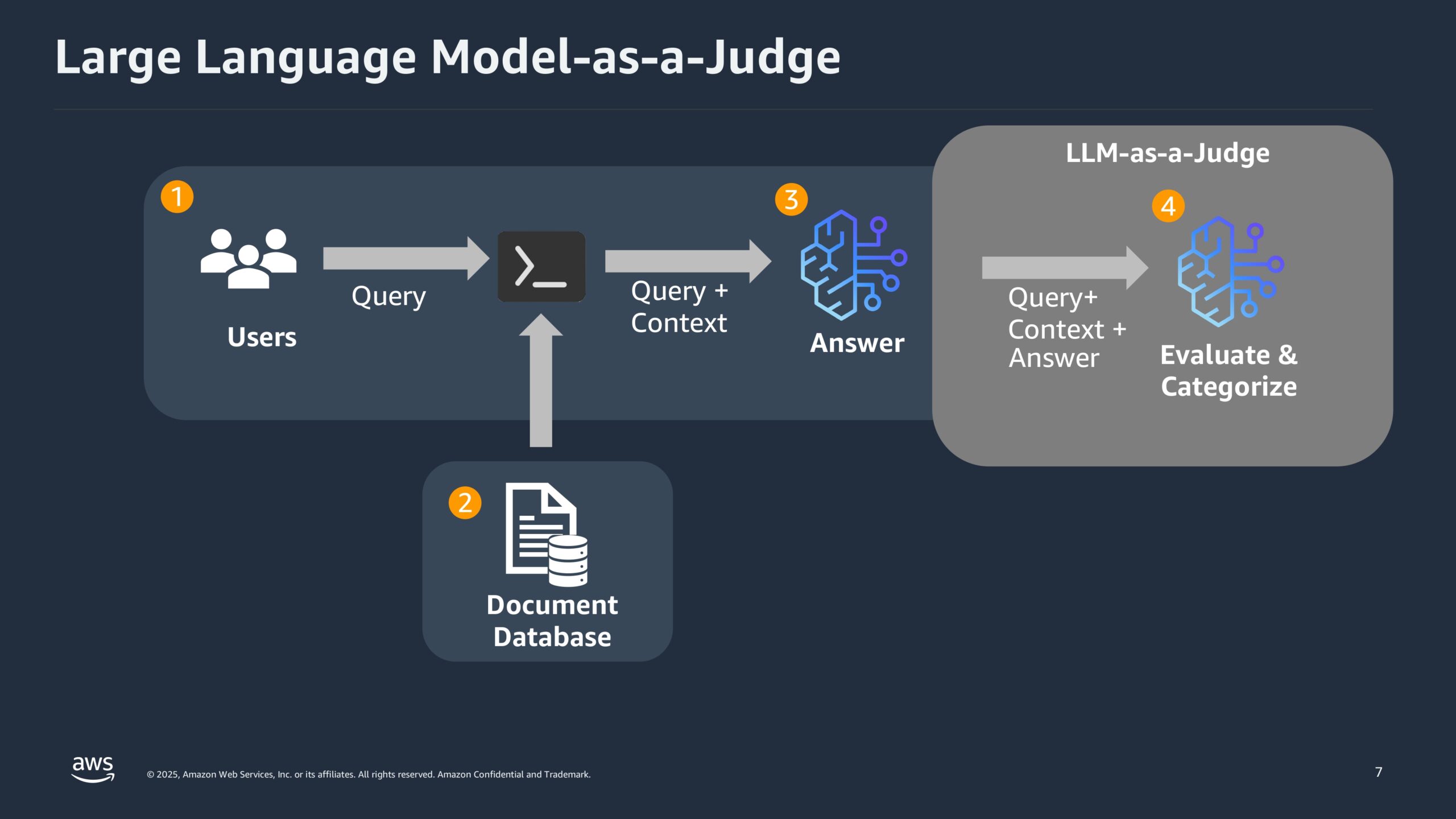 Large Language Model-as-a-Judge

LLM-as-a-Judge

1

Users

Query

Query + Context

3

Answer

Query+ Context + Answer

4

Evaluate & Categorize

2

Document Database

aws

© 2025, Amazon Web Services, Inc. or its affiliates. All rights reserved. Amazon Confidential and Trademark.

7